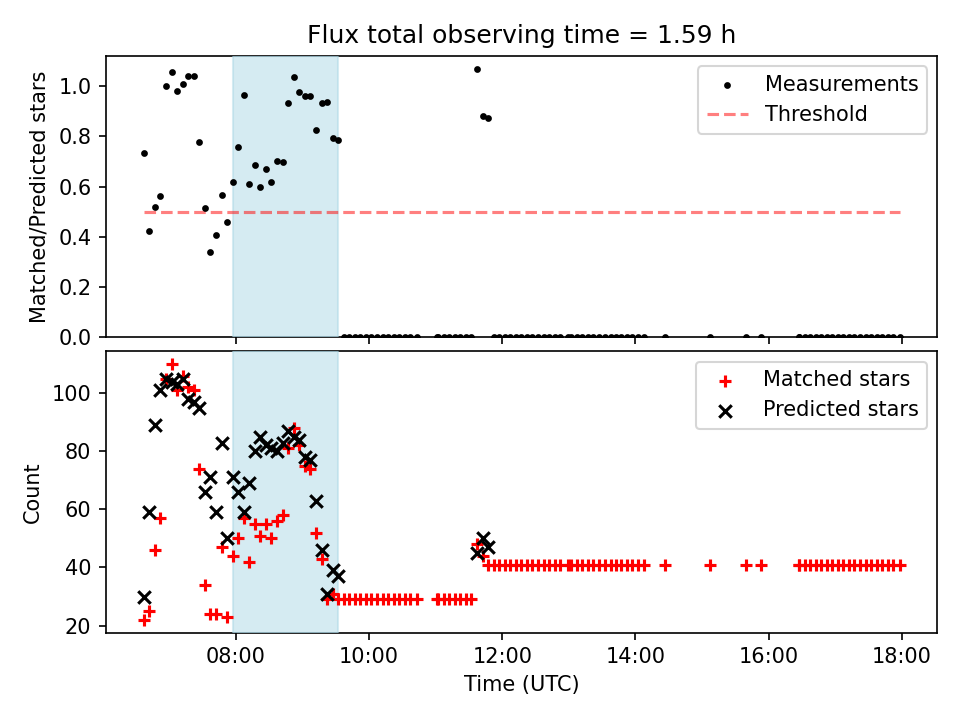 Flux total observing time = 1.59 h

Matched/Predicted stars

1.0
0.8
0.6
0.4
0.2
0.0

Measurements
Threshold

Count

100
80
60
40
20

Matched stars
Predicted stars

08:00
10:00
12:00
14:00
16:00
18:00

Time (UTC)